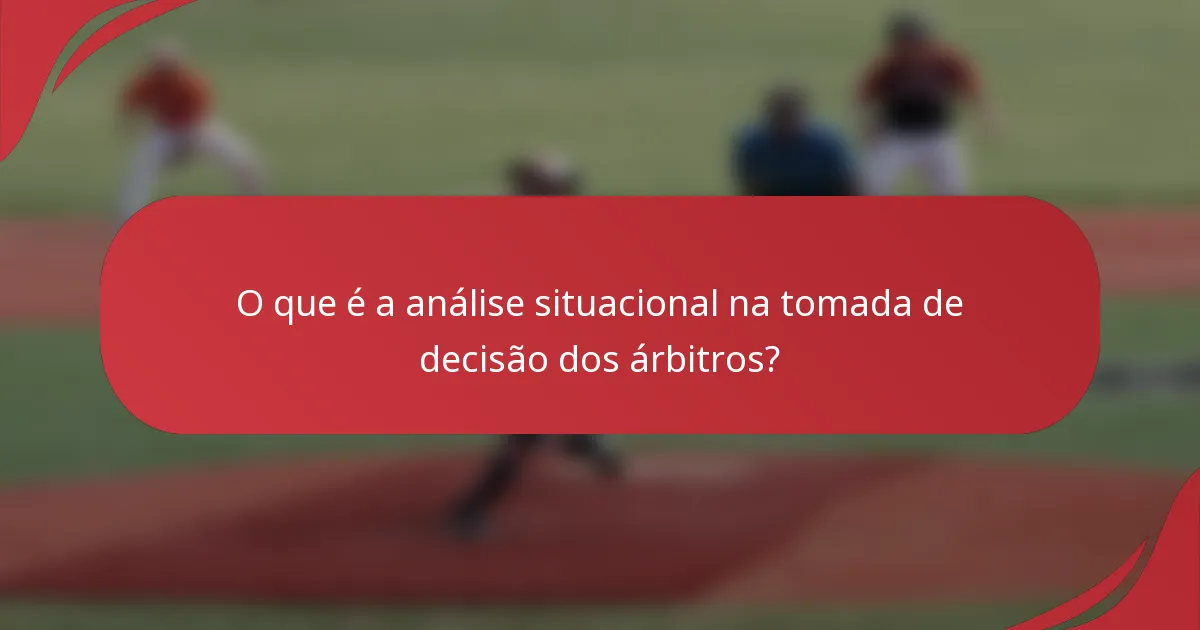 O que é a análise situacional na tomada de decisão dos árbitros?